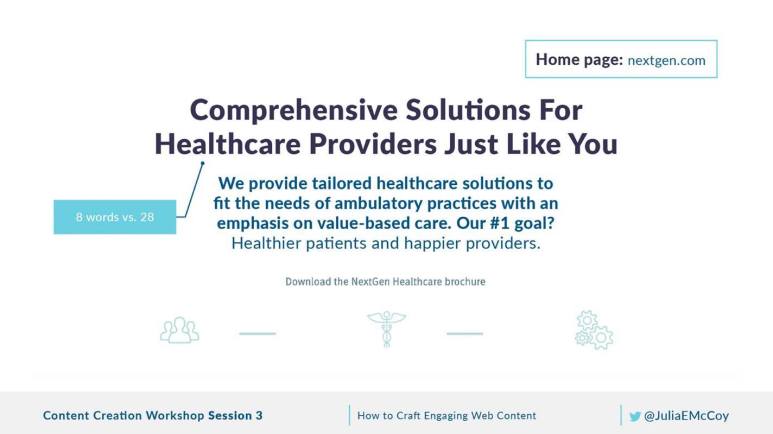 Home page: nextgen.com

Comprehensive Solutions For Healthcare Providers Just Like You

8 words vs. 28

We provide tailored healthcare solutions to fit the needs of ambulatory practices with an emphasis on value-based care. Our #1 goal? Healthier patients and happier providers.

Download the NextGen Healthcare brochure

Content Creation Workshop Session 3

How to Craft Engaging Web Content

@JuliaEMcCoy